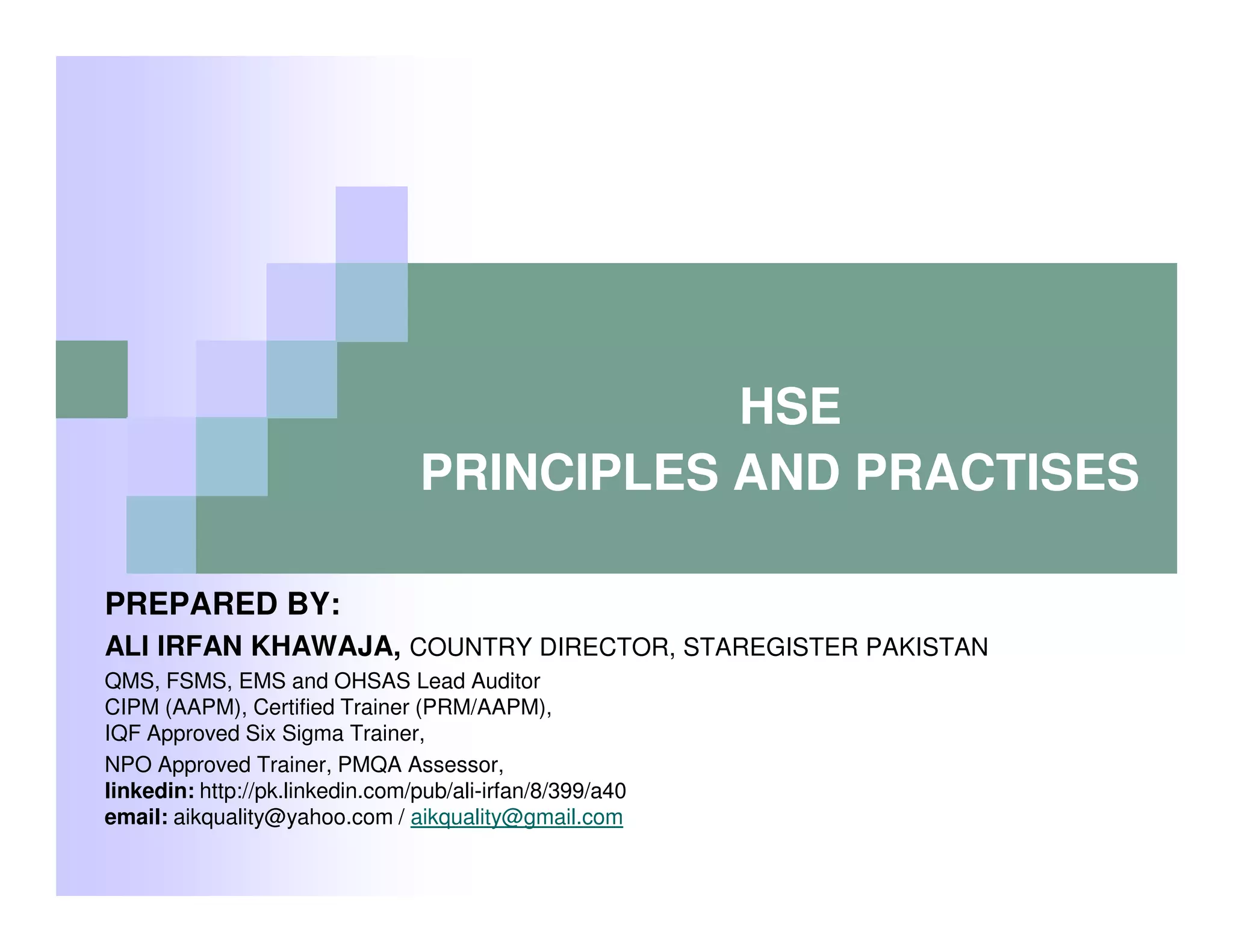 HSE
PRINCIPLES AND PRACTISES

PREPARED BY:

ALI IRFAN KHAWAJA, COUNTRY DIRECTOR, STAREGISTER PAKISTAN

QMS, FSMS, EMS and OHSAS Lead Auditor
CIPM (AAPM), Certified Trainer (PRM/AAPM),
IQF Approved Six Sigma Trainer,
NPO Approved Trainer, PMQA Assessor,
linkedin: http://pk.linkedin.com/pub/ali-irfan/8/399/a40
email: aikquality@yahoo.com / aikquality@gmail.com